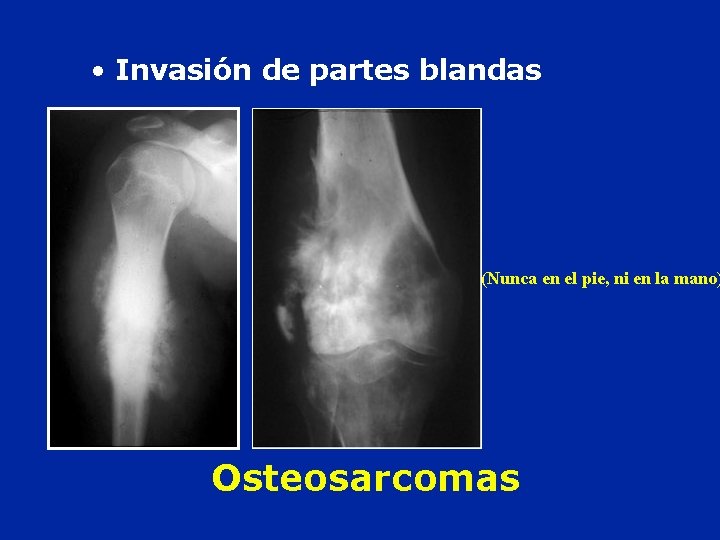 • Invasión de partes blandas

(Nunca en el pie, ni en la mano)

Osteosarcomas